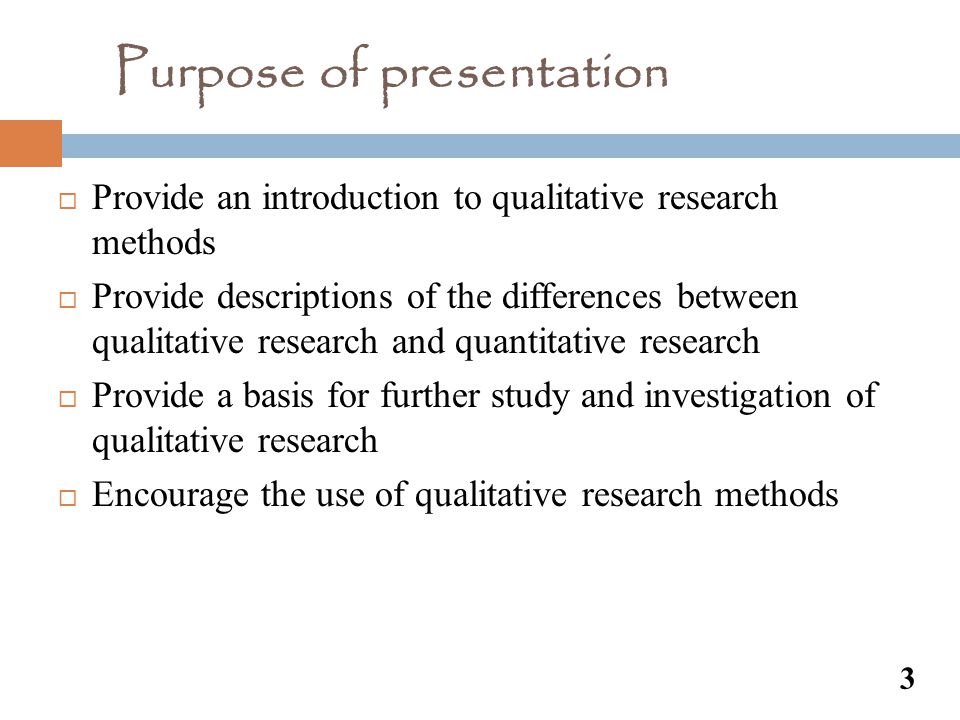 Purpose of presentation

□ Provide an introduction to qualitative research methods

□ Provide descriptions of the differences between qualitative research and quantitative research

□ Provide a basis for further study and investigation of qualitative research

□ Encourage the use of qualitative research methods

3